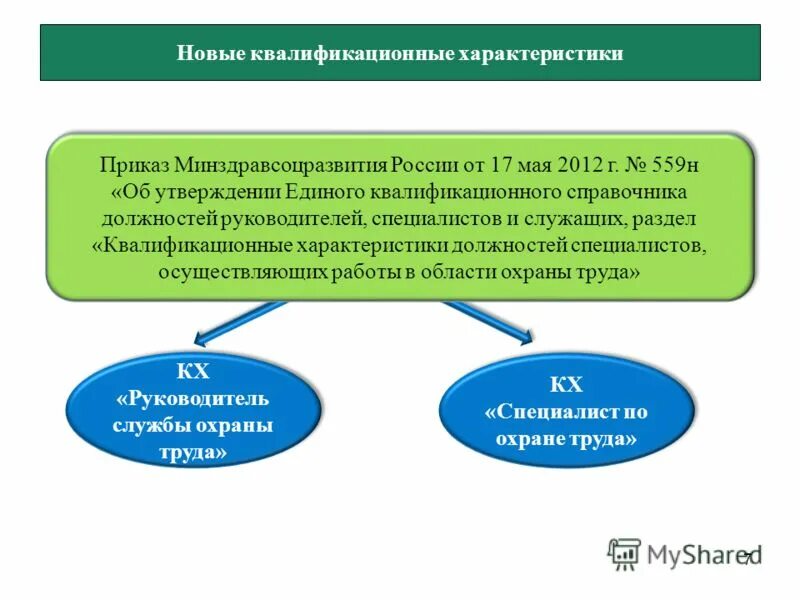 Новые квалификационные характеристики

Приказ Минздравсоцразвития России от 17 мая 2012 г. № 559н «Об утверждении Единого квалификационного справочника должностей руководителей, специалистов и служащих, раздел «Квалификационные характеристики должностей специалистов, осуществляющих работы в области охраны труда»

КХ «Руководитель службы охраны труда»

КХ «Специалист по охране труда»

MyShared

7